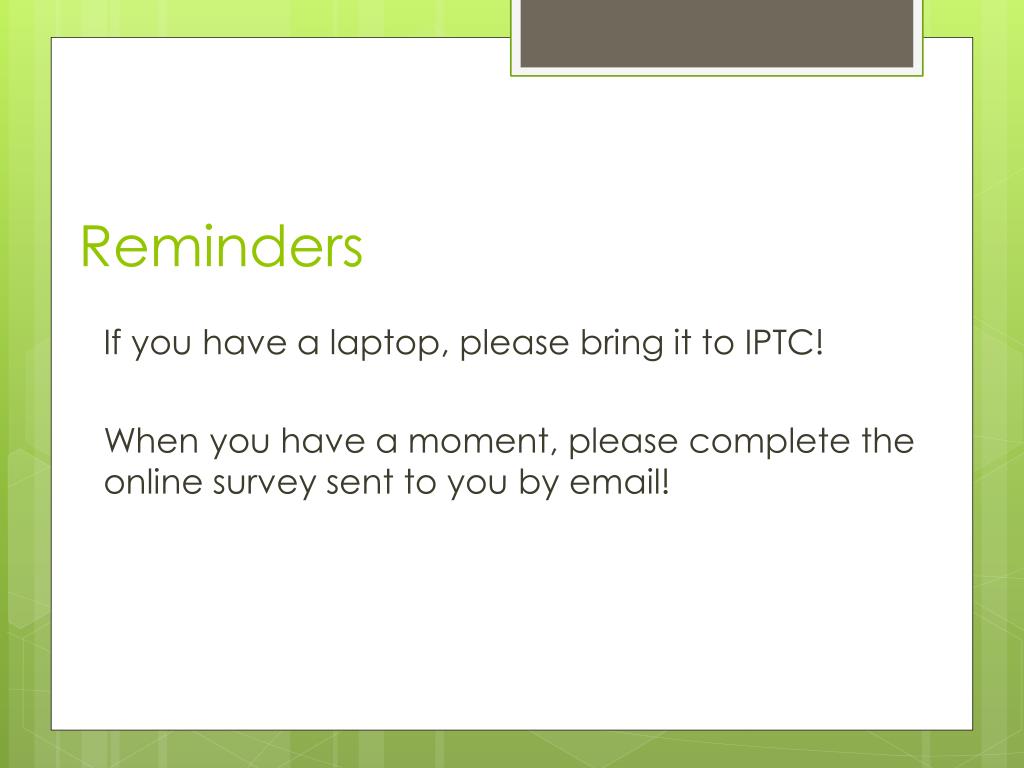 Reminders

If you have a laptop, please bring it to IPTC!

When you have a moment, please complete the online survey sent to you by email!